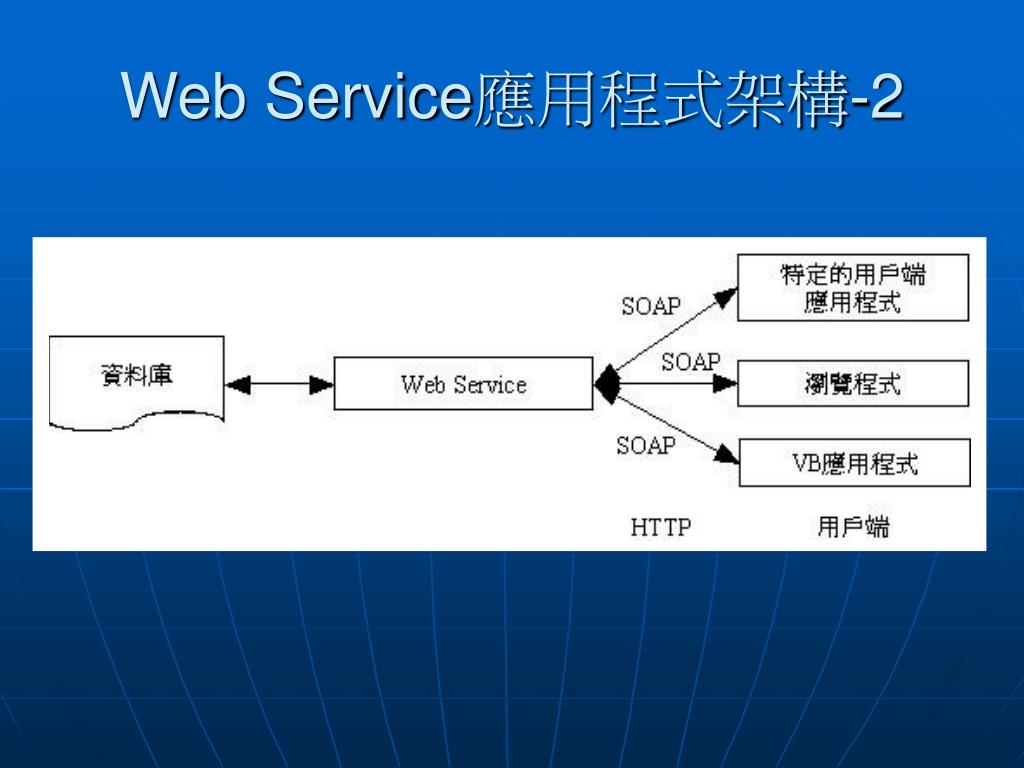 Web Service應用程式架構-2

資料庫

Web Service

SOAP

SOAP

SOAP

特定的用戶端應用程式

瀏覽程式

VB應用程式

HTTP

用戶端